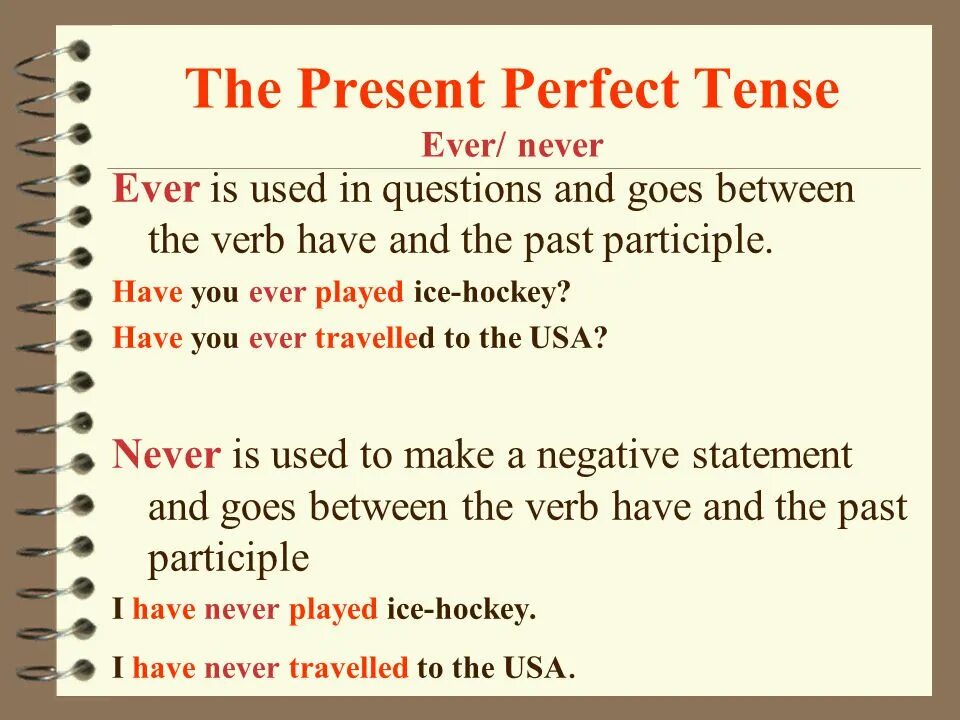 The Present Perfect Tense

Ever/ never

Ever is used in questions and goes between the verb have and the past participle.

Have you ever played ice-hockey?

Have you ever travelled to the USA?

Never is used to make a negative statement and goes between the verb have and the past participle

I have never played ice-hockey.

I have never travelled to the USA.